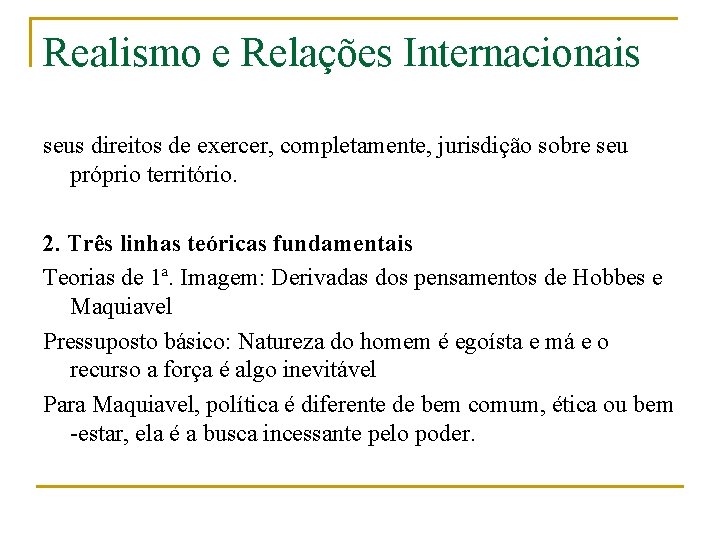 Realismo e Relações Internacionais

seus direitos de exercer, completamente, jurisdição sobre seu próprio território.

2. Três linhas teóricas fundamentais

Teorias de 1ª. Imagem: Derivadas dos pensamentos de Hobbes e Maquiavel

Pressuposto básico: Natureza do homem é egoísta e má e o recurso a força é algo inevitável

Para Maquiavel, política é diferente de bem comum, ética ou bem -estar, ela é a busca incessante pelo poder.